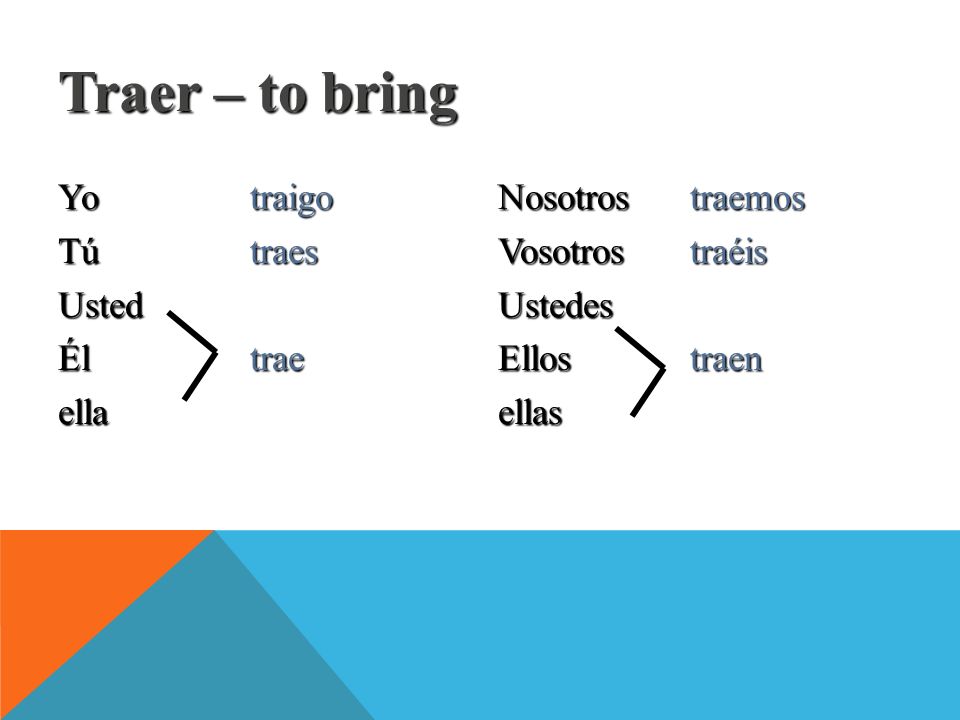 Traer – to bring

Yo traigo
Tú traes
Usted
Él trae
ella

Nosotros traemos
Vosotros traéis
Ustedes
Ellos traen
ellas